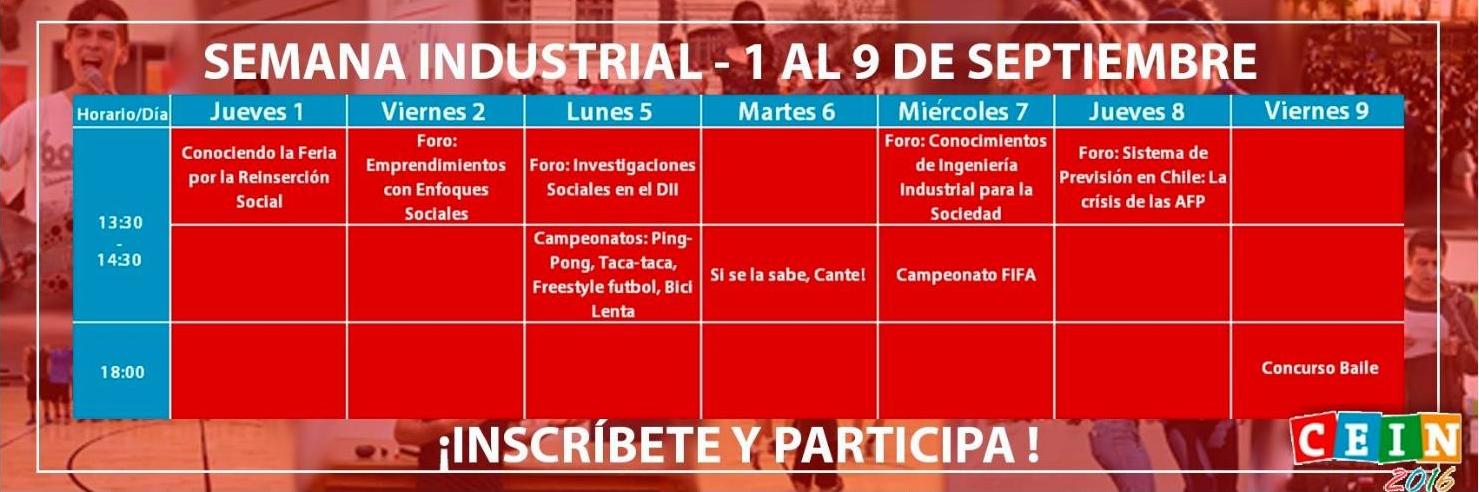 SEMANA INDUSTRIAL - 1 AL 9 DE SEPTIEMBRE

| Horario/Día | Jueves 1 | Viernes 2 | Lunes 5 | Martes 6 | Miércoles 7 | Jueves 8 | Viernes 9 |
|---|---|---|---|---|---|---|---|
| 13:30 - 14:30 | Conociendo la Feria por la Reinserción Social | Foro: Emprendimientos con Enfoques Sociales | Foro: Investigaciones Sociales en el DII | | Foro: Conocimientos de Ingeniería Industrial para la Sociedad | Foro: Sistema de Previsión en Chile: La crisis de las AFP | |
| | | | Campeonatos: Ping-Pong, Taca-taca, Freestyle futbol, Bici Lenta | Si se la sabe, Cante! | Campeonato FIFA | | |
| 18:00 | | | | | | | Concurso Baile |

¡INSCRÍBETE Y PARTICIPA !

CEIN 2016